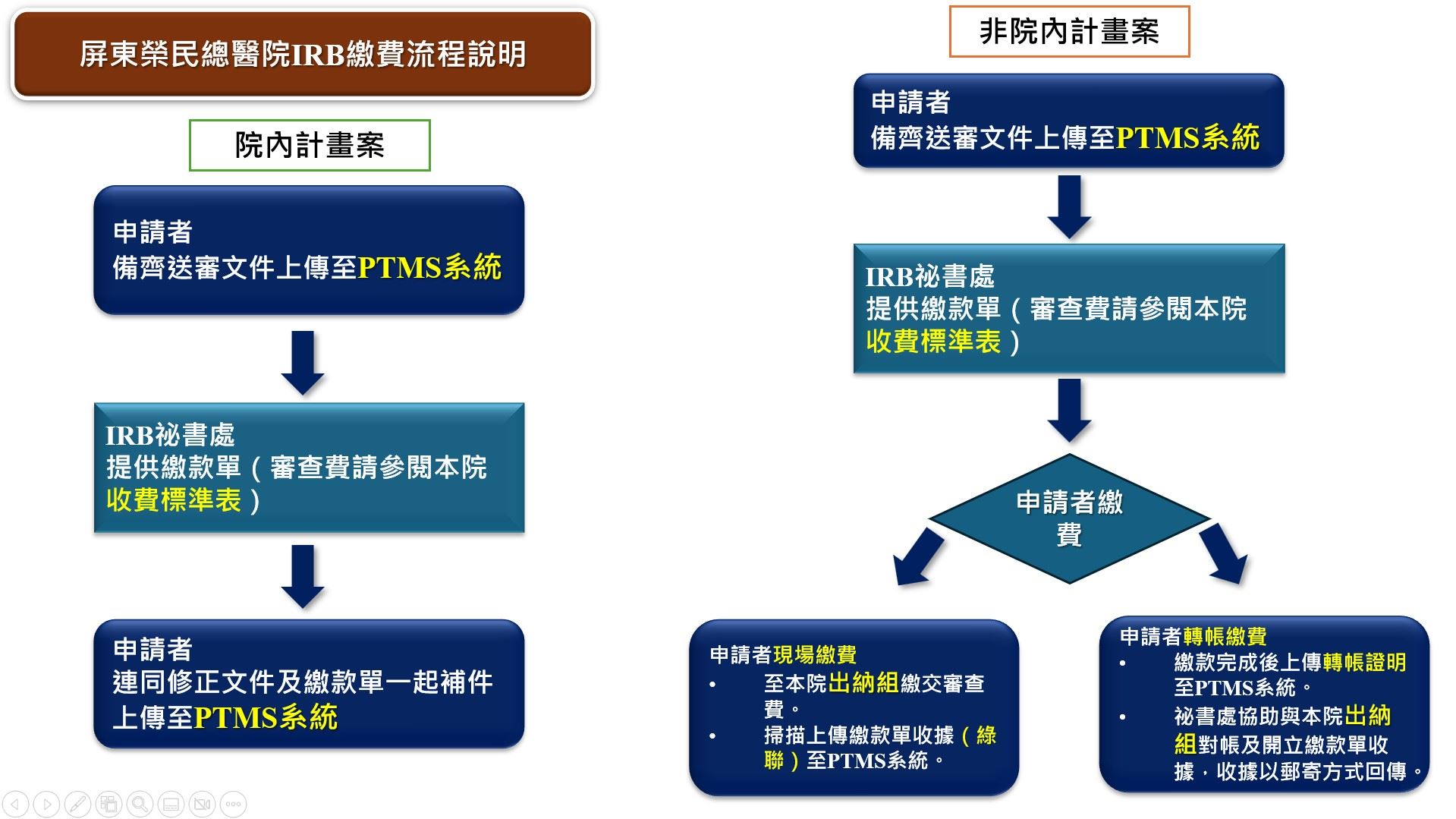 屏東榮民總醫院IRB繳費流程說明

院內計畫案

申請者
備齊送審文件上傳至PTMS系統

IRB祕書處
提供繳款單（審查費請參閱本院收費標準表）

申請者
連同修正文件及繳款單一起補件上傳至PTMS系統

非院內計畫案

申請者
備齊送審文件上傳至PTMS系統

IRB祕書處
提供繳款單（審查費請參閱本院收費標準表）

申請者繳費

申請者現場繳費
• 至本院出納組繳交審查費。
• 掃描上傳繳款單收據（綠聯）至PTMS系統。

申請者轉帳繳費
• 繳款完成後上傳轉帳證明至PTMS系統。
• 祕書處協助與本院出納組對帳及開立繳款單收據，收據以郵寄方式回傳。